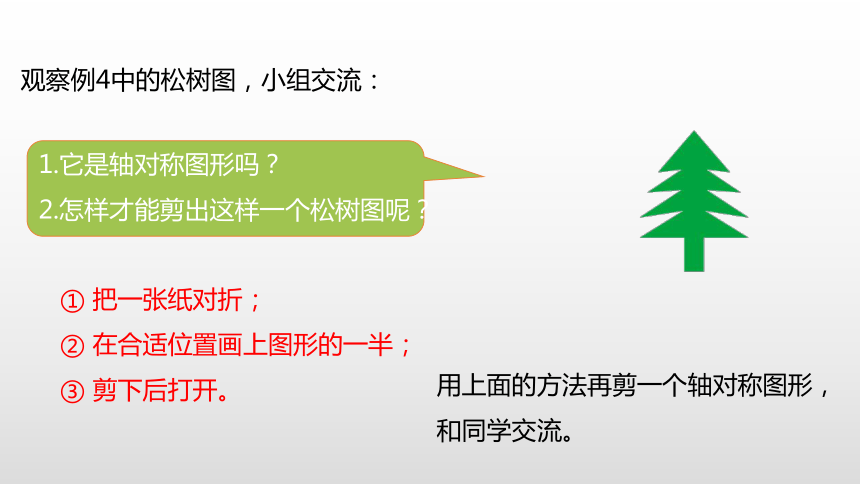 观察例4中的松树图，小组交流：

1.它是轴对称图形吗？
2.怎样才能剪出这样一个松树图呢？

① 把一张纸对折；
② 在合适位置画上图形的一半；
③ 剪下后打开。

用上面的方法再剪一个轴对称图形，和同学交流。